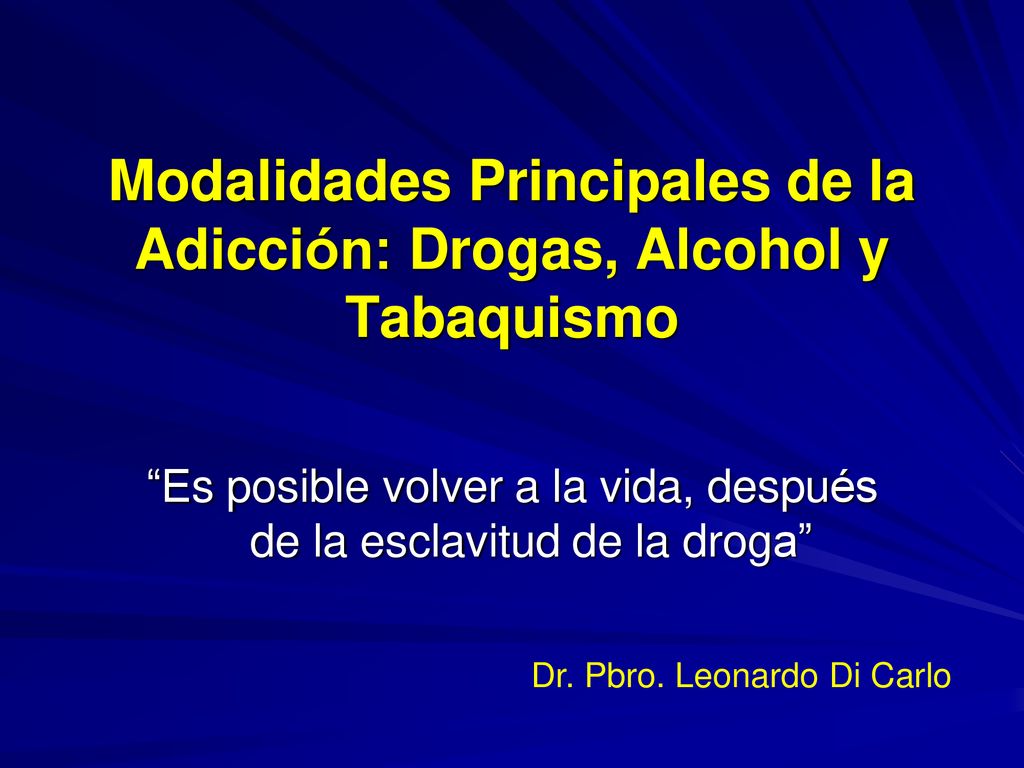 Modalidades Principales de la Adicción: Drogas, Alcohol y Tabaquismo

“Es posible volver a la vida, después de la esclavitud de la droga”

Dr. Pbro. Leonardo Di Carlo